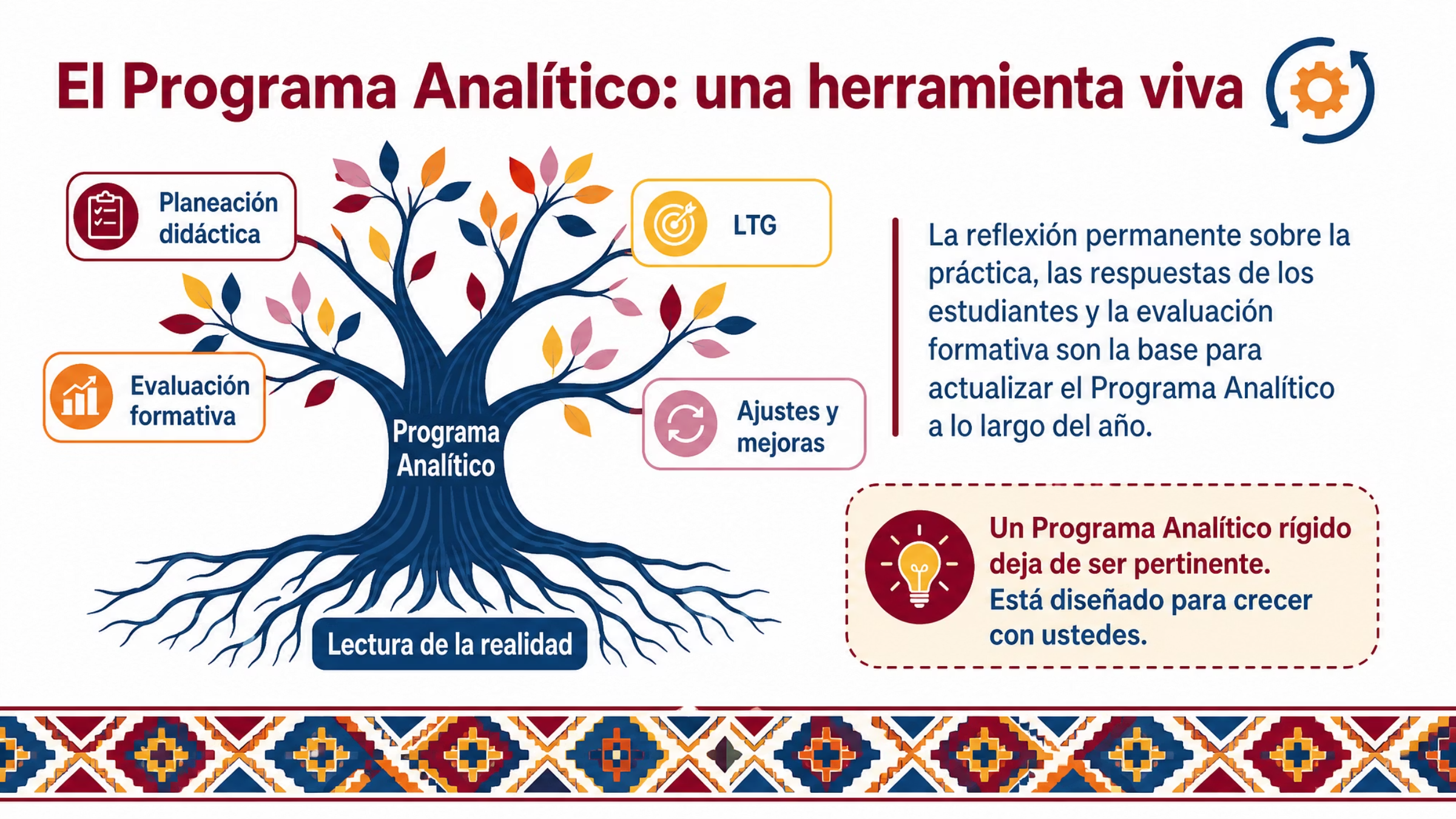 El Programa Analítico: una herramienta viva

Planeación didáctica

LTG

Evaluación formativa

Ajustes y mejoras

Programa Analítico

Lectura de la realidad

La reflexión permanente sobre la práctica, las respuestas de los estudiantes y la evaluación formativa son la base para actualizar el Programa Analítico a lo largo del año.

Un Programa Analítico rígido deja de ser pertinente. Está diseñado para crecer con ustedes.